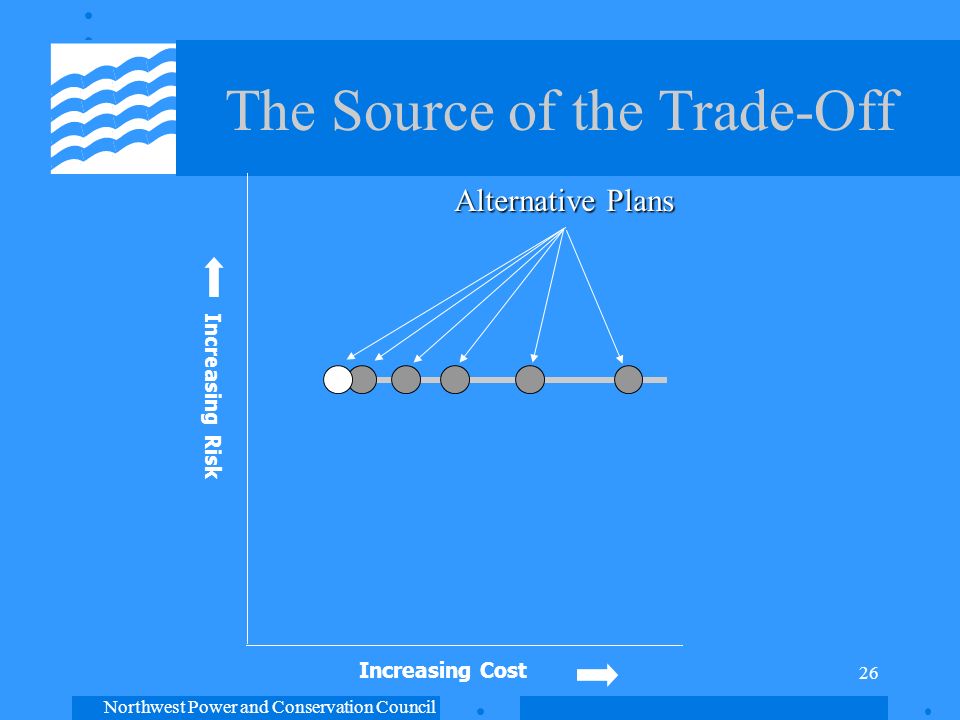 The Source of the Trade-Off

Alternative Plans

Increasing Risk

Increasing Cost

26

Northwest Power and Conservation Council